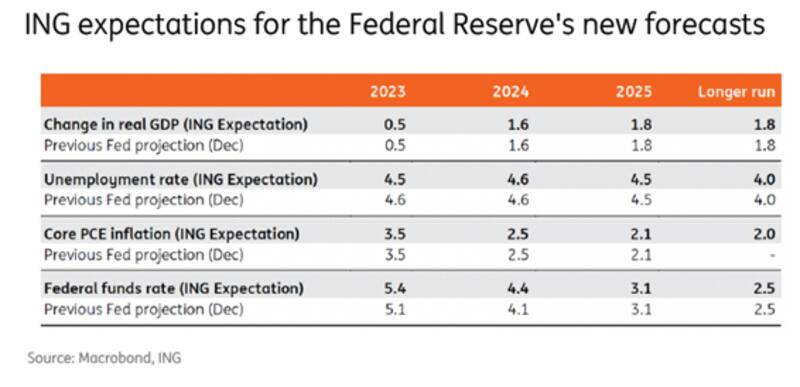 ING expectations for the Federal Reserve's new forecasts

| | 2023 | 2024 | 2025 | Longer run |
|---|---|---|---|---|
| Change in real GDP (ING Expectation) | 0.5 | 1.6 | 1.8 | 1.8 |
| Previous Fed projection (Dec) | 0.5 | 1.6 | 1.8 | 1.8 |
| Unemployment rate (ING Expectation) | 4.5 | 4.6 | 4.5 | 4.0 |
| Previous Fed projection (Dec) | 4.6 | 4.6 | 4.5 | 4.0 |
| Core PCE inflation (ING Expectation) | 3.5 | 2.5 | 2.1 | 2.0 |
| Previous Fed projection (Dec) | 3.5 | 2.5 | 2.1 | - |
| Federal funds rate (ING Expectation) | 5.4 | 4.4 | 3.1 | 2.5 |
| Previous Fed projection (Dec) | 5.1 | 4.1 | 3.1 | 2.5 |

Source: Macrobond, ING